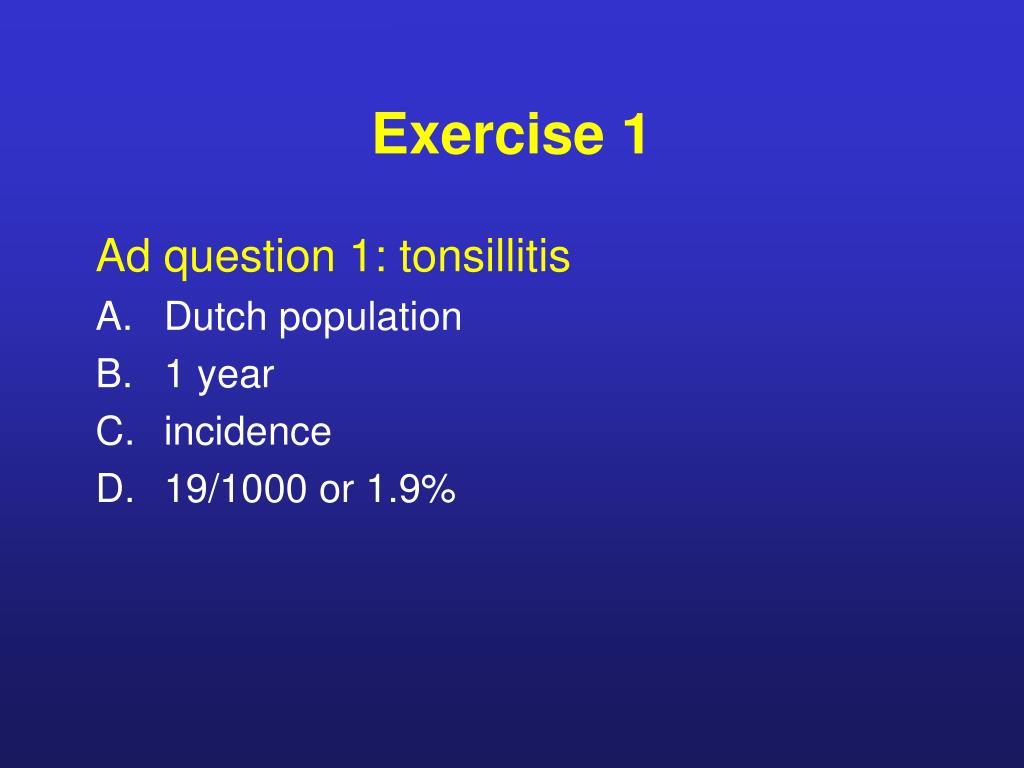 Exercise 1

Ad question 1: tonsillitis

A. Dutch population
B. 1 year
C. incidence
D. 19/1000 or 1.9%